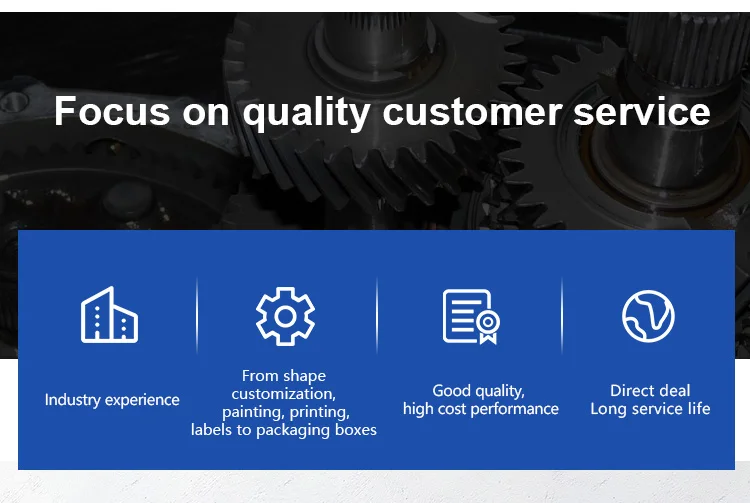 Focus on quality customer service

Industry experience

From shape customization, painting, printing, labels to packaging boxes

Good quality, high cost performance

Direct deal Long service life